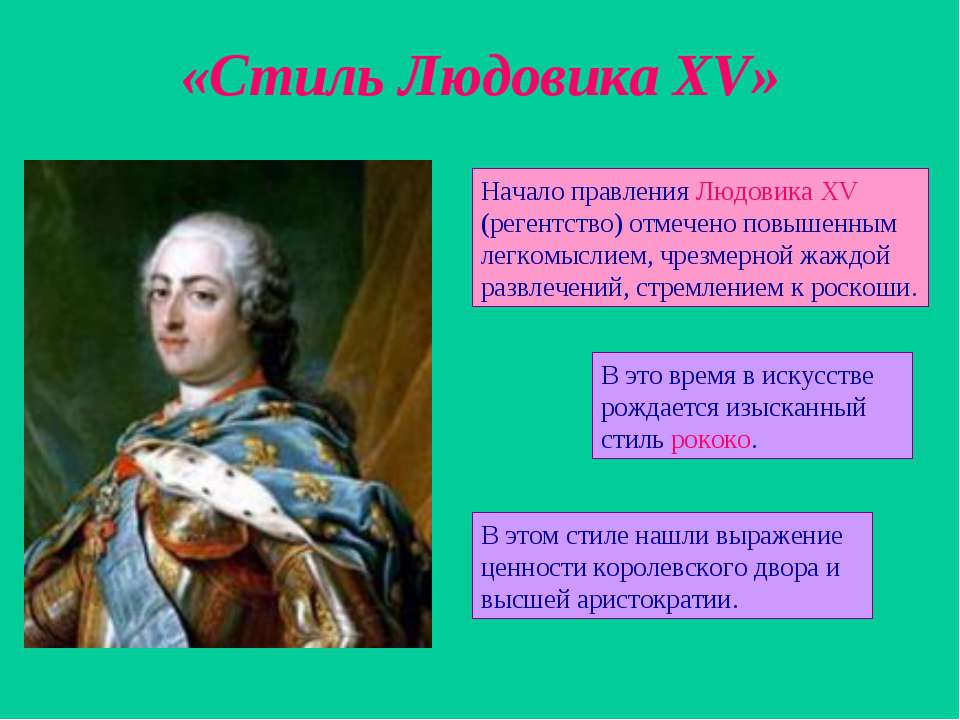 «Стиль Людовика XV»

Начало правления Людовика XV (регентство) отмечено повышенным легкомыслием, чрезмерной жаждой развлечений, стремлением к роскоши.

В это время в искусстве рождается изысканный стиль рококо.

В этом стиле нашли выражение ценности королевского двора и высшей аристократии.